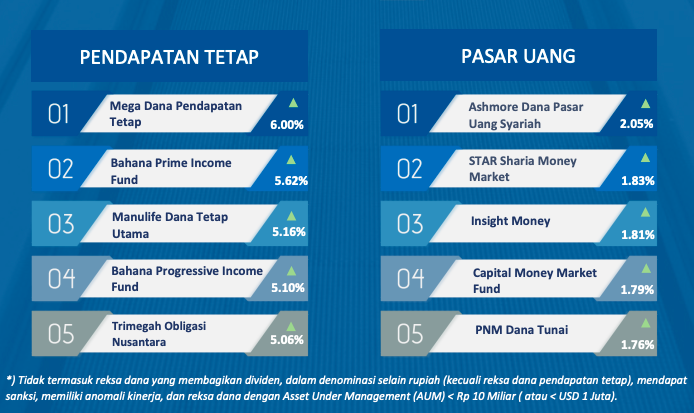 PENDAPATAN TETAP

01 Mega Dana Pendapatan Tetap 6.00%

02 Bahana Prime Income Fund 5.62%

03 Manulife Dana Tetap Utama 5.16%

04 Bahana Progressive Income Fund 5.10%

05 Trimegah Obligasi Nusantara 5.06%

PASAR UANG

01 Ashmore Dana Pasar Uang Syariah 2.05%

02 STAR Sharia Money Market 1.83%

03 Insight Money 1.81%

04 Capital Money Market Fund 1.79%

05 PNM Dana Tunai 1.76%

*) Tidak termasuk reksa dana yang membagikan dividen, dalam denominasi selain rupiah (kecuali reksa dana pendapatan tetap), mendapat sanksi, memiliki anomali kinerja, dan reksa dana dengan Asset Under Management (AUM) < Rp 10 Miliar ( atau < USD 1 Juta).